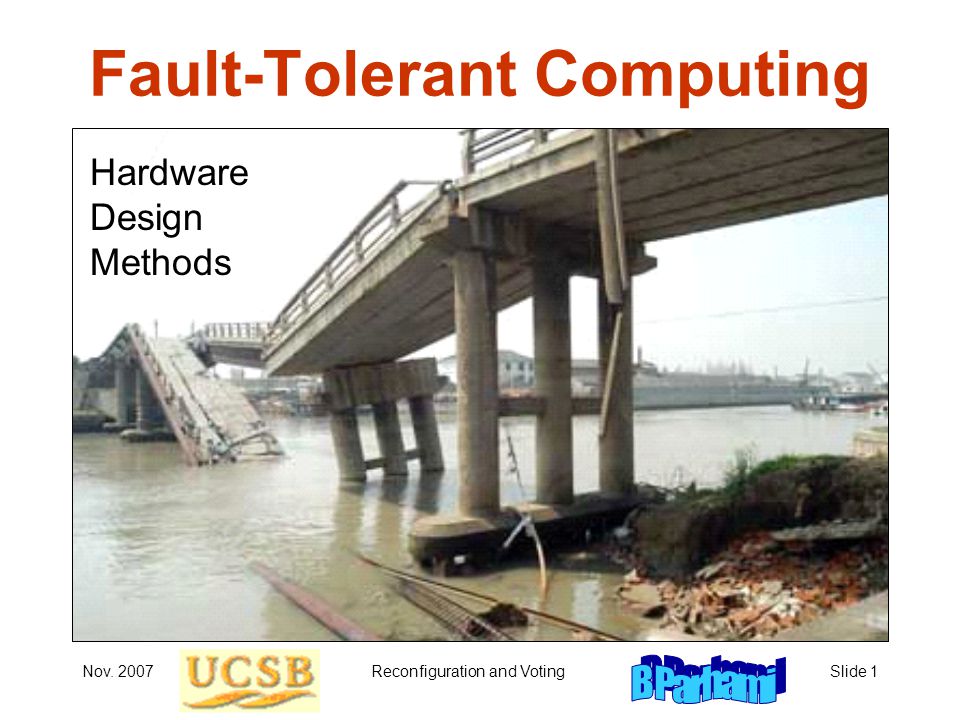 Fault-Tolerant Computing

Hardware Design Methods

Nov. 2007 UCSB Reconfiguration and Voting B Parhami Slide 1